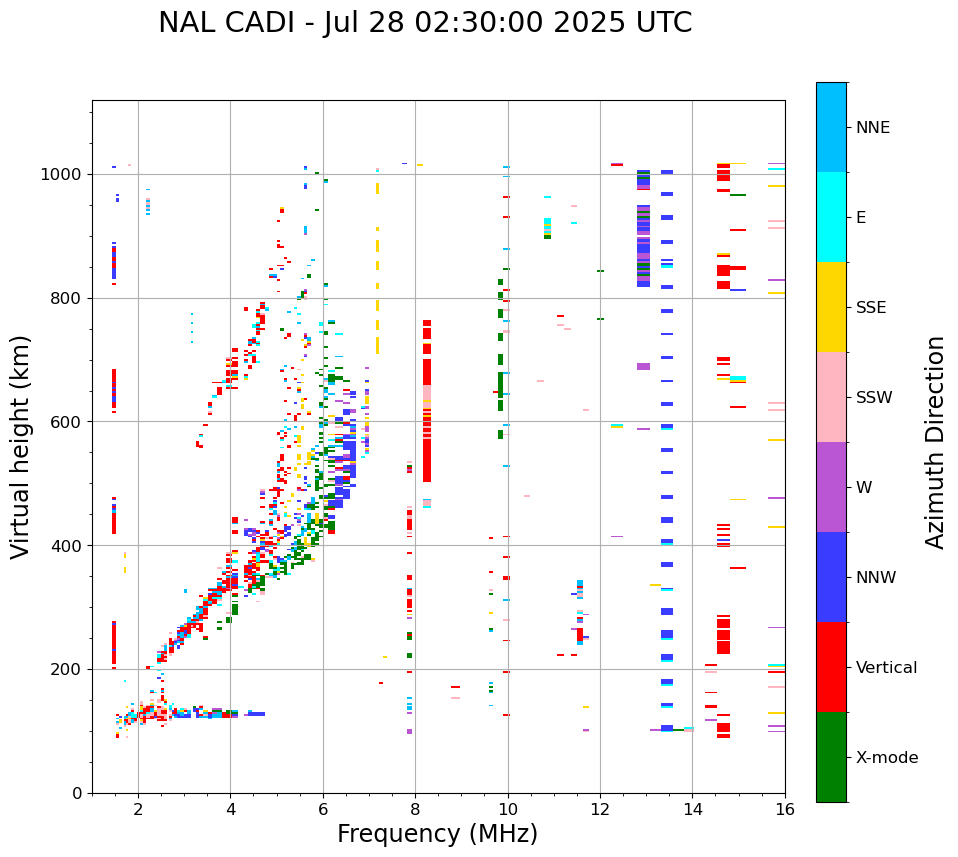 NAL CADI - Jul 28 02:30:00 2025 UTC

Virtual height (km)

1000
800
600
400
200
0

2
4
6
8
10
12
14
16

Frequency (MHz)

NNE
E
SSE
SSW
W
NNW
Vertical
X-mode

Azimuth Direction